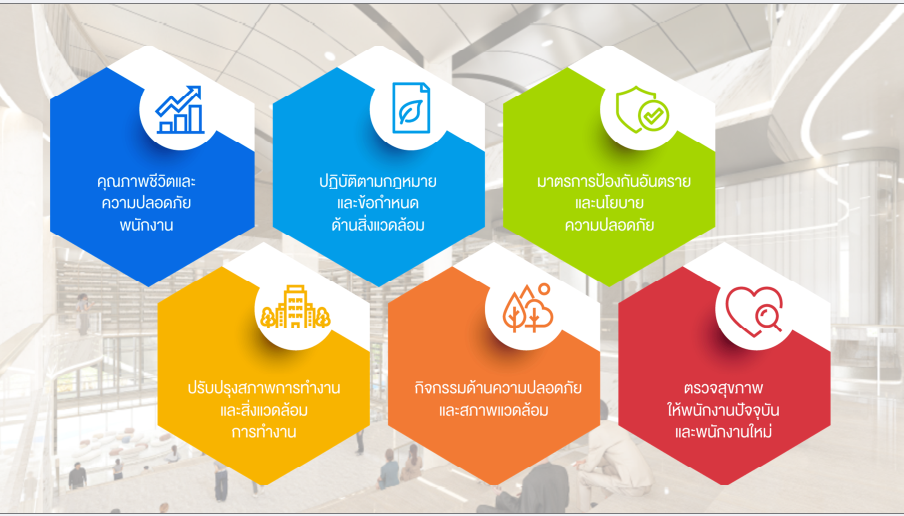 คุณภาพชีวิตและ
ความปลอดภัย
พนักงาน

ปฏิบัติตามกฎหมาย
และข้อกำหนด
ด้านสิ่งแวดล้อม

มาตรการป้องกันอันตราย
และนโยบาย
ความปลอดภัย

ปรับปรุงสภาพการทำงาน
และสิ่งแวดล้อม
การทำงาน

กิจกรรมด้านความปลอดภัย
และสภาพแวดล้อม

ตรวจสุขภาพ
ให้พนักงานปัจจุบัน
และพนักงานใหม่